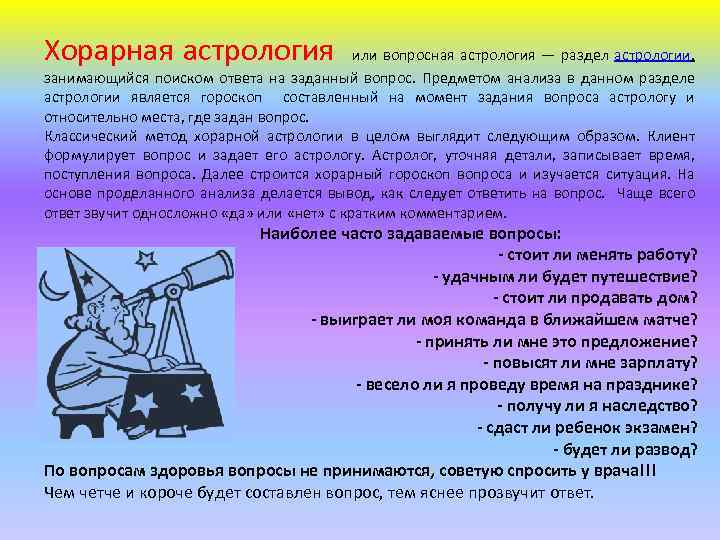 Хорарная астрология или вопросная астрология — раздел астрологии, занимающийся поиском ответа на заданный вопрос. Предметом анализа в данном разделе астрологии является гороскоп составленный на момент задания вопроса астрологу и относительно места, где задан вопрос.

Классический метод хорарной астрологии в целом выглядит следующим образом. Клиент формулирует вопрос и задает его астрологу. Астролог, уточняя детали, записывает время, поступления вопроса. Далее строится хорарный гороскоп вопроса и изучается ситуация. На основе проделанного анализа делается вывод, как следует ответить на вопрос. Чаще всего ответ звучит односложно «да» или «нет» с кратким комментарием.

Наиболее часто задаваемые вопросы:

- стоит ли менять работу?
- удачным ли будет путешествие?
- стоит ли продавать дом?
- выиграет ли моя команда в ближайшем матче?
- принять ли мне это предложение?
- повысят ли мне зарплату?
- весело ли я проведу время на празднике?
- получу ли я наследство?
- сдаст ли ребенок экзамен?
- будет ли развод?

По вопросам здоровья вопросы не принимаются, советую спросить у врача!!!

Чем четче и короче будет составлен вопрос, тем яснее прозвучит ответ.